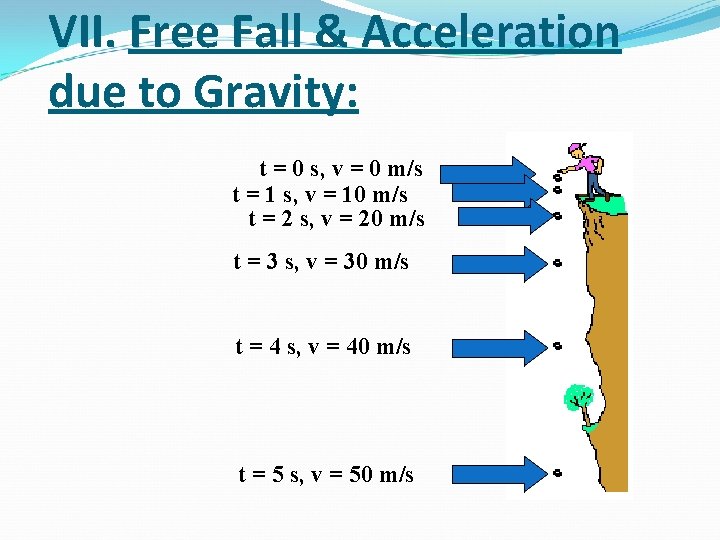 VII. Free Fall & Acceleration due to Gravity:

t = 0 s, v = 0 m/s
t = 1 s, v = 10 m/s
t = 2 s, v = 20 m/s
t = 3 s, v = 30 m/s
t = 4 s, v = 40 m/s
t = 5 s, v = 50 m/s